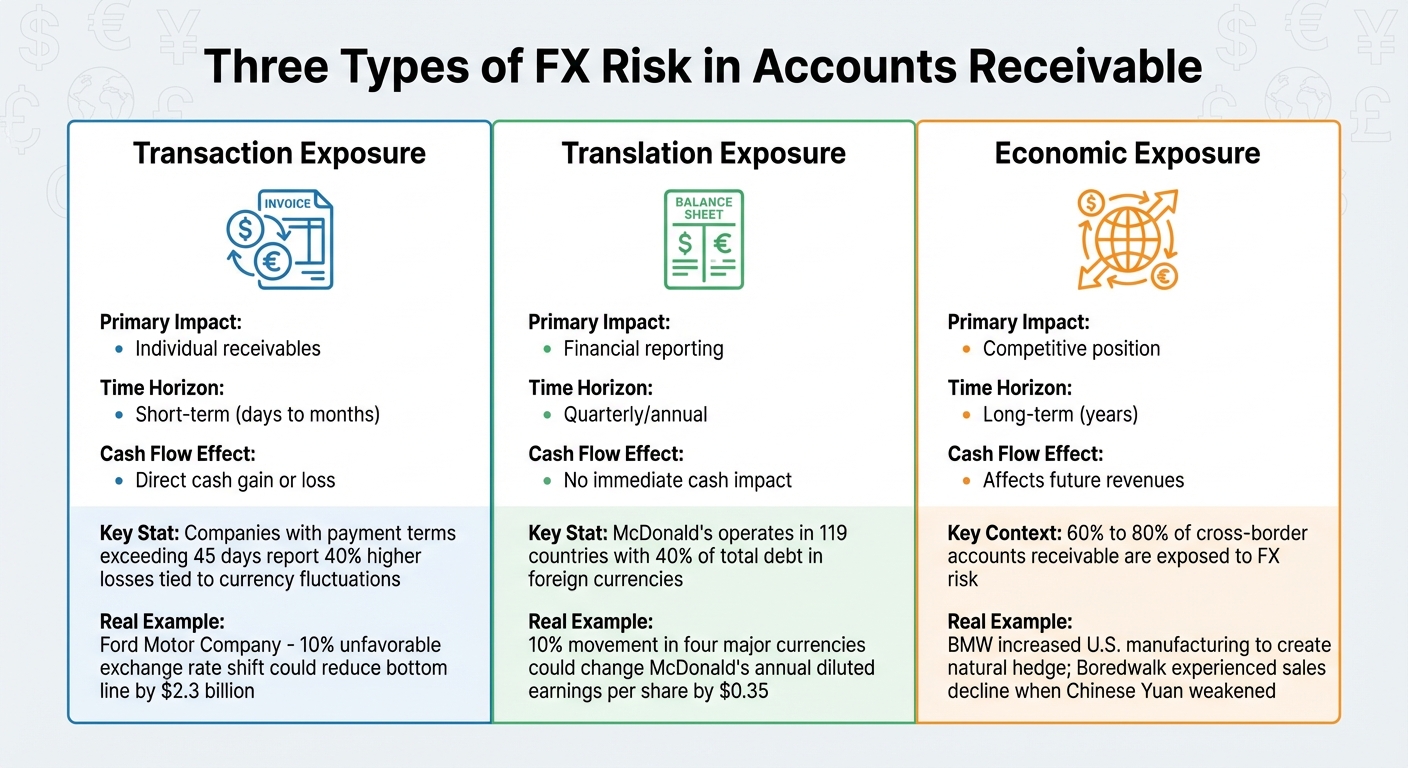 Three Types of FX Risk in Accounts Receivable

Transaction Exposure

INVOICE

Primary Impact:
• Individual receivables

Time Horizon:
• Short-term (days to months)

Cash Flow Effect:
• Direct cash gain or loss

Key Stat: Companies with payment terms exceeding 45 days report 40% higher losses tied to currency fluctuations

Real Example:
Ford Motor Company - 10% unfavorable exchange rate shift could reduce bottom line by $2.3 billion

Translation Exposure

BALANCE SHEET

Primary Impact:
• Financial reporting

Time Horizon:
• Quarterly/annual

Cash Flow Effect:
• No immediate cash impact

Key Stat: McDonald's operates in 119 countries with 40% of total debt in foreign currencies

Real Example:
10% movement in four major currencies could change McDonald's annual diluted earnings per share by $0.35

Economic Exposure

Primary Impact:
• Competitive position

Time Horizon:
• Long-term (years)

Cash Flow Effect:
• Affects future revenues

Key Context: 60% to 80% of cross-border accounts receivable are exposed to FX risk

Real Example:
BMW increased U.S. manufacturing to create natural hedge; Boredwalk experienced sales decline when Chinese Yuan weakened